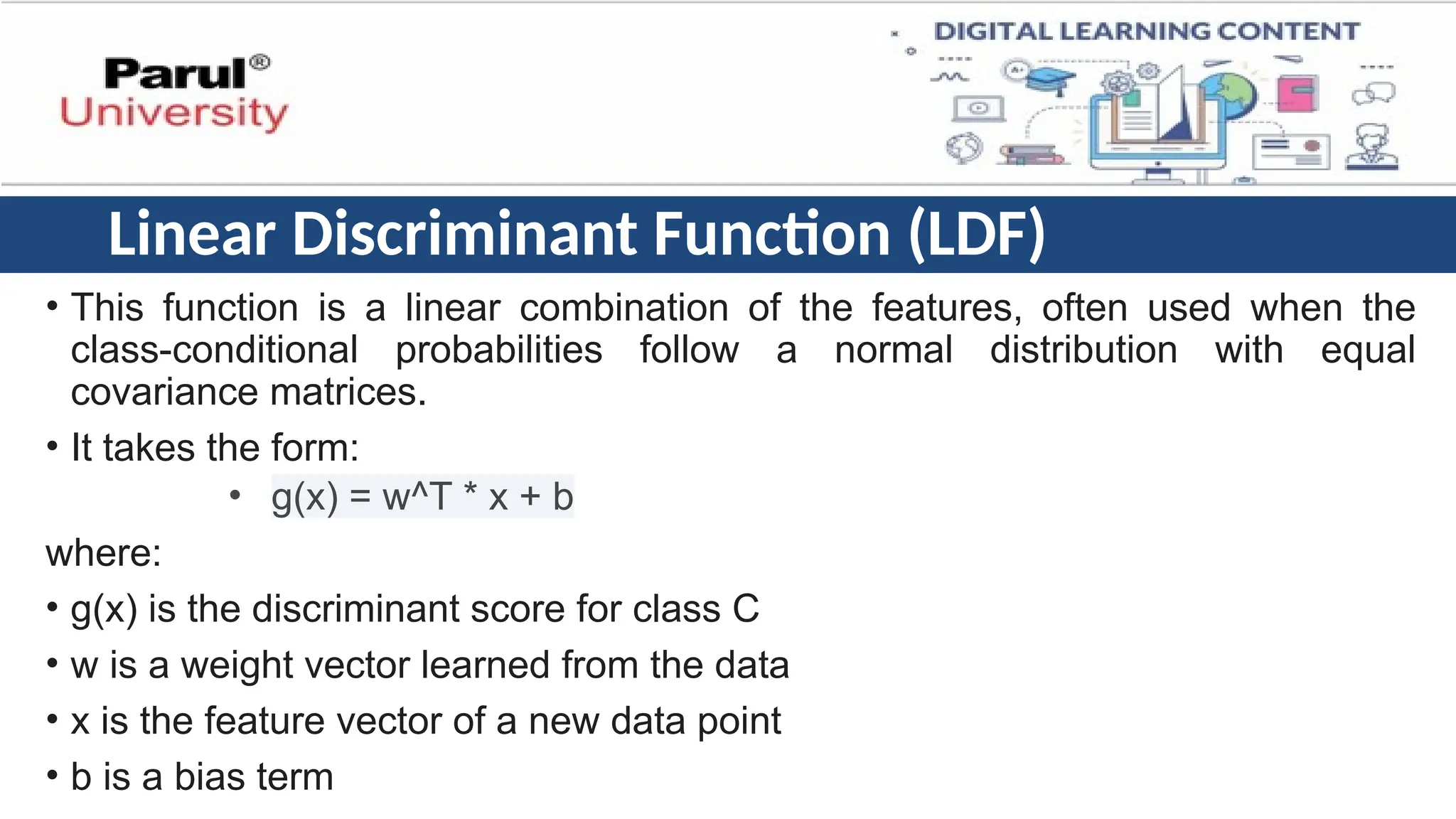 Parul® University

DIGITAL LEARNING CONTENT

Linear Discriminant Function (LDF)

• This function is a linear combination of the features, often used when the class-conditional probabilities follow a normal distribution with equal covariance matrices.

• It takes the form:

• g(x) = w^T * x + b

where:

• g(x) is the discriminant score for class C

• w is a weight vector learned from the data

• x is the feature vector of a new data point

• b is a bias term